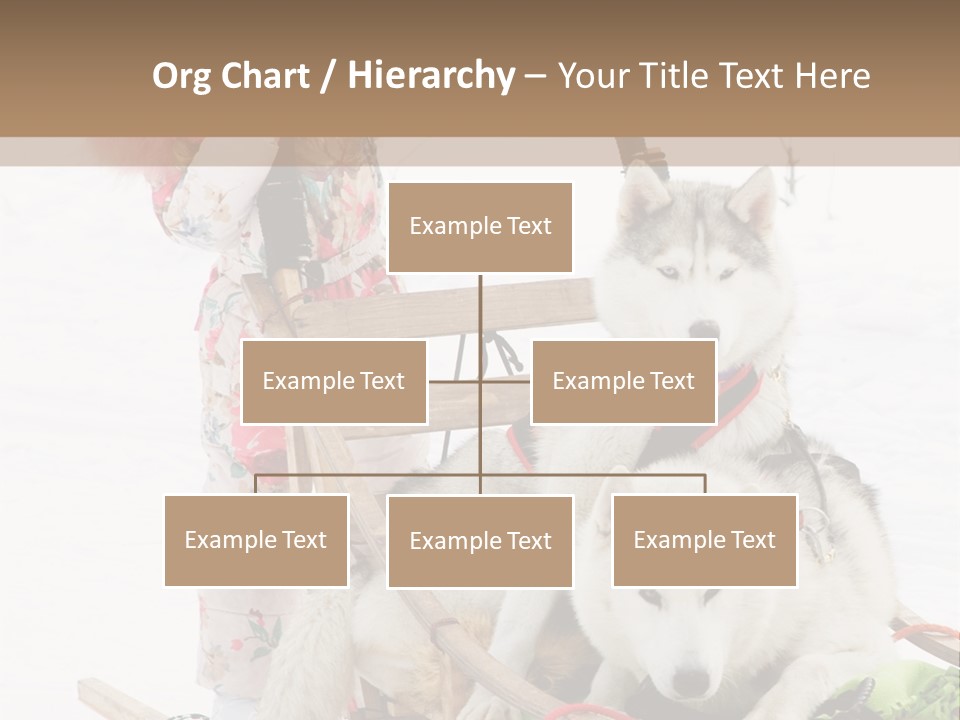 Org Chart / Hierarchy – Your Title Text Here

Example Text

Example Text

Example Text

Example Text

Example Text

Example Text